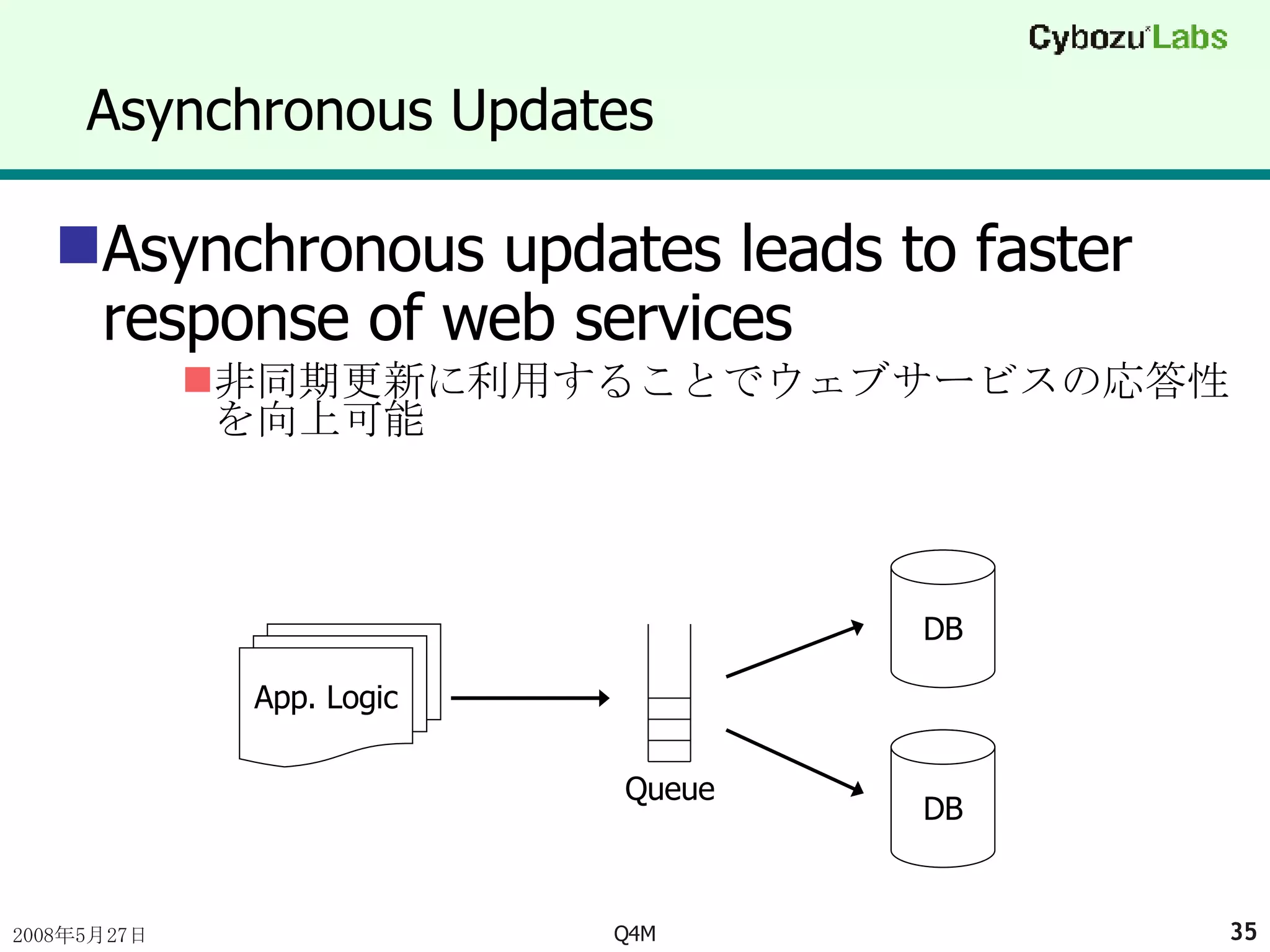 Cybozu Labs

Asynchronous Updates

Asynchronous updates leads to faster response of web services

非同期更新に利用することでウェブサービスの応答性を向上可能

App. Logic

Queue

DB

DB

2008年5月27日

Q4M

35